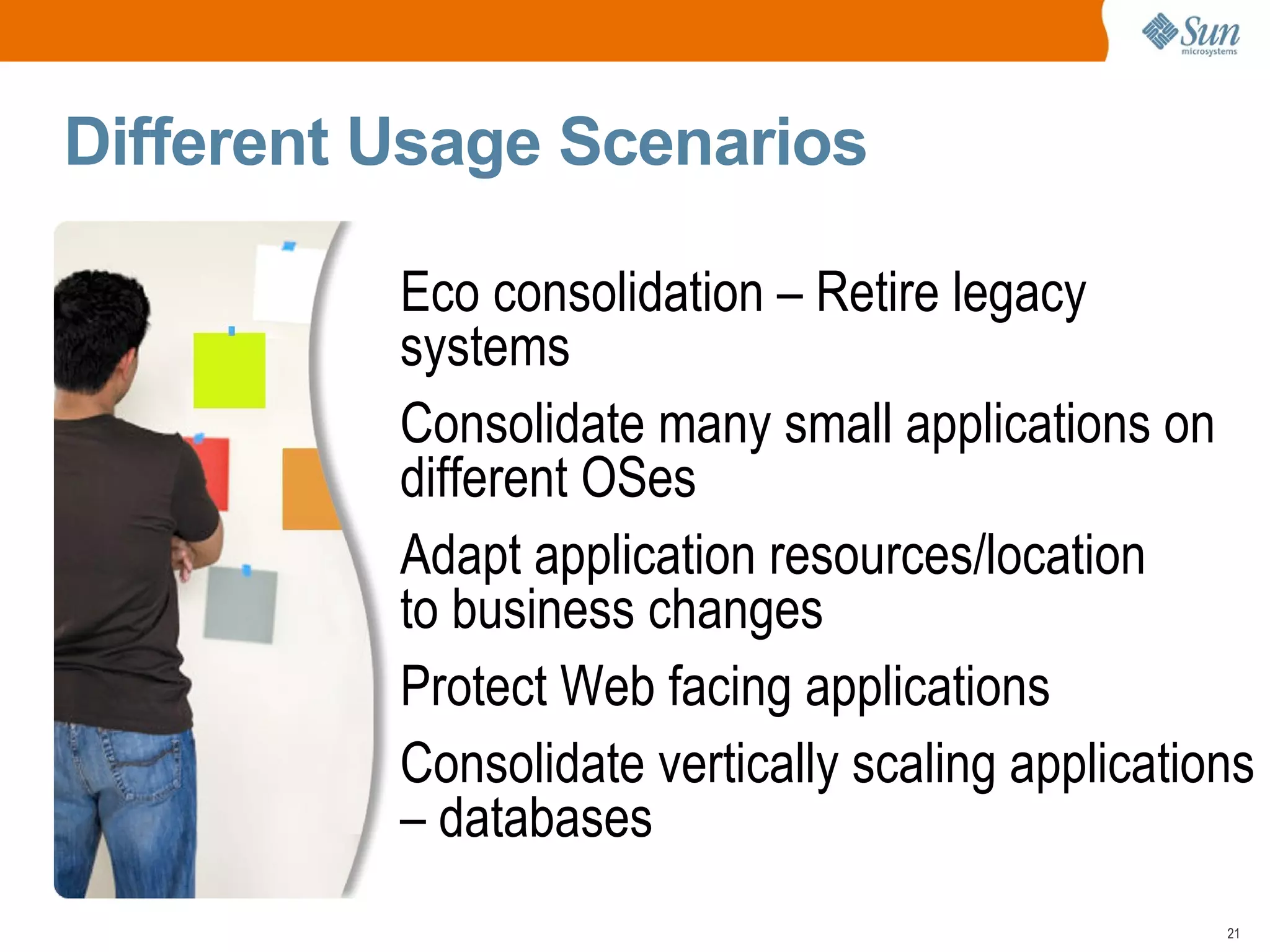 Sun microsystems

Different Usage Scenarios

Eco consolidation – Retire legacy systems

Consolidate many small applications on different OSes

Adapt application resources/location to business changes

Protect Web facing applications

Consolidate vertically scaling applications – databases

21